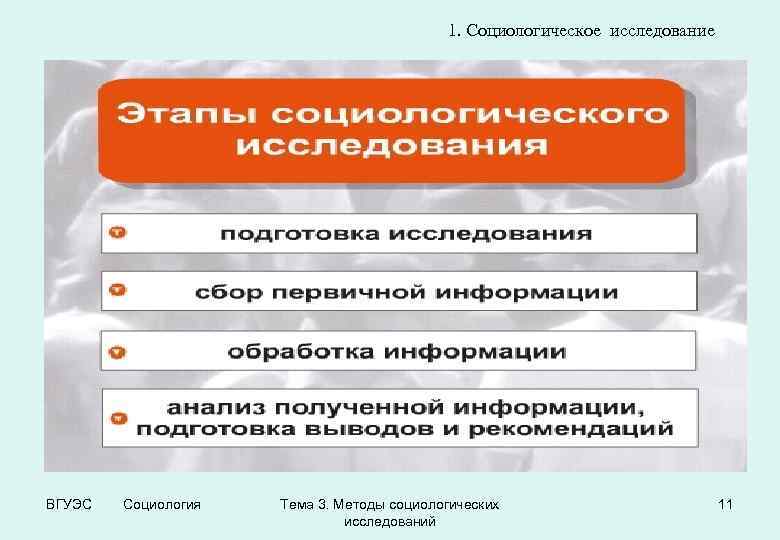 1. Социологическое исследование

Этапы социологического исследования

подготовка исследования

сбор первичной информации

обработка информации

анализ полученной информации, подготовка выводов и рекомендаций

ВГУЭС Социология Тема 3. Методы социологических исследований 11